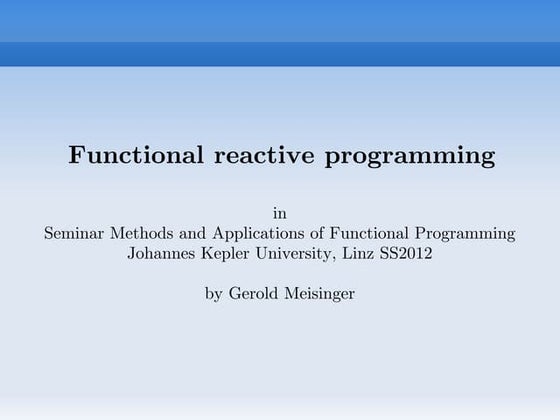 Functional reactive programming

in
Seminar Methods and Applications of Functional Programming
Johannes Kepler University, Linz SS2012

by Gerold Meisinger